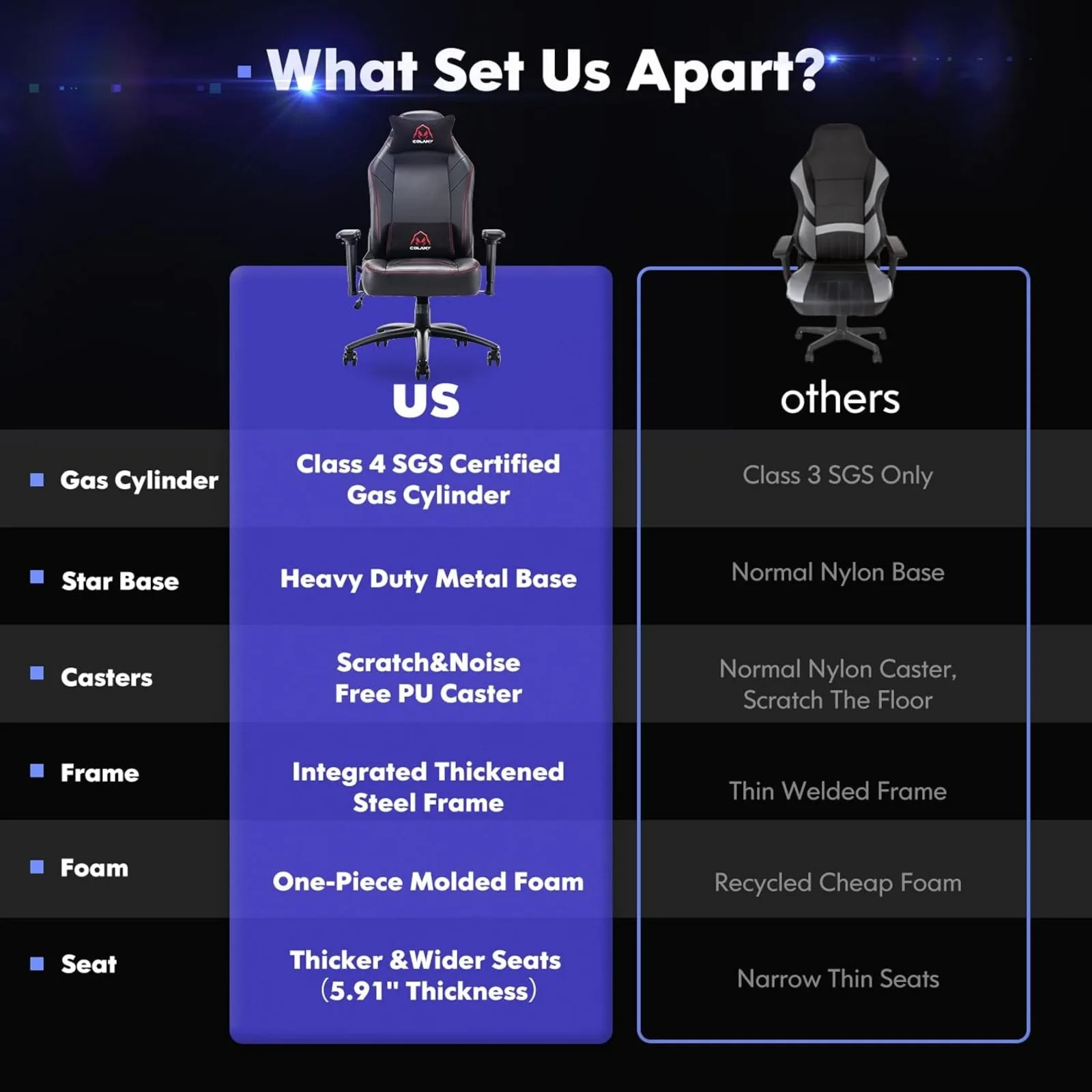 What Set Us Apart?

COLAMY

COLAMY

| | US | others |
|---|---|---|
| Gas Cylinder | Class 4 SGS Certified Gas Cylinder | Class 3 SGS Only |
| Star Base | Heavy Duty Metal Base | Normal Nylon Base |
| Casters | Scratch&Noise Free PU Caster | Normal Nylon Caster, Scratch The Floor |
| Frame | Integrated Thickened Steel Frame | Thin Welded Frame |
| Foam | One-Piece Molded Foam | Recycled Cheap Foam |
| Seat | Thicker &Wider Seats (5.91" Thickness) | Narrow Thin Seats |